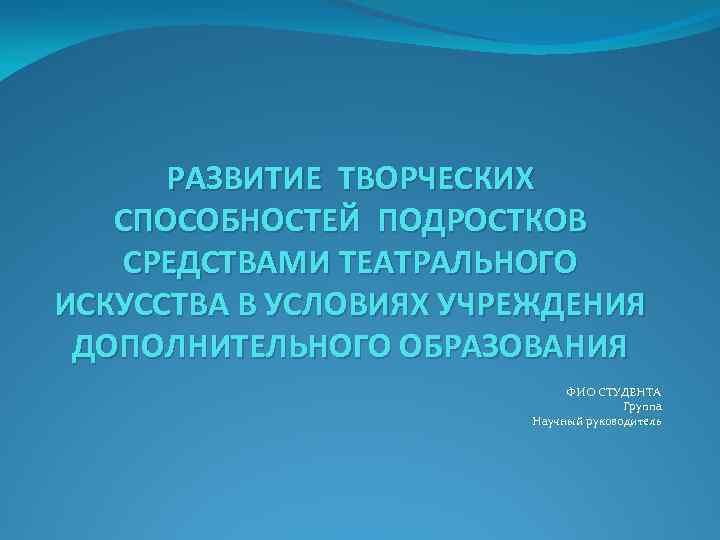 РАЗВИТИЕ ТВОРЧЕСКИХ СПОСОБНОСТЕЙ ПОДРОСТКОВ СРЕДСТВАМИ ТЕАТРАЛЬНОГО ИСКУССТВА В УСЛОВИЯХ УЧРЕЖДЕНИЯ ДОПОЛНИТЕЛЬНОГО ОБРАЗОВАНИЯ

ФИО СТУДЕНТА
Группа
Научный руководитель